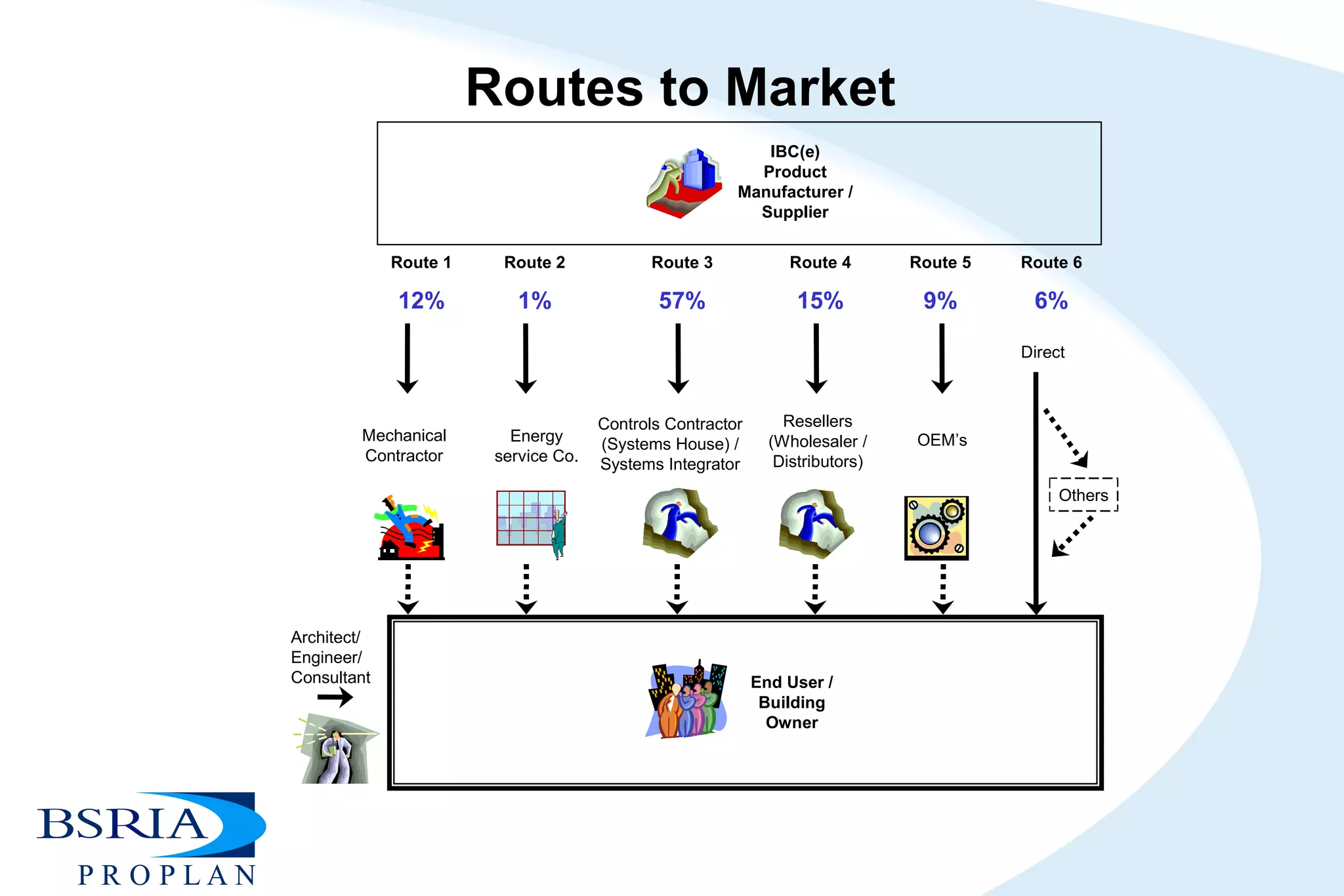 Routes to Market

IBC(e) Product Manufacturer / Supplier

Route 1
12%
Mechanical Contractor

Route 2
1%
Energy service Co.

Route 3
57%
Controls Contractor (Systems House) / Systems Integrator

Route 4
15%
Resellers (Wholesaler / Distributors)

Route 5
9%
OEM's

Route 6
6%
Direct
Others

Architect/ Engineer/ Consultant

End User / Building Owner

BSRIA
PROPLAN